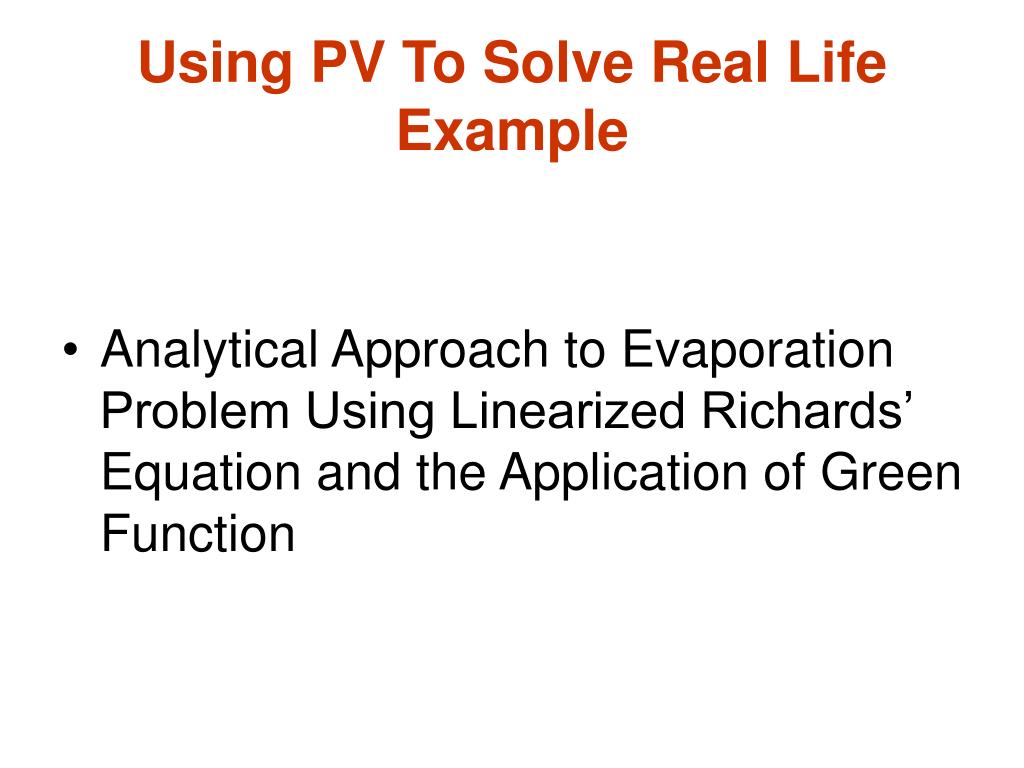 Using PV To Solve Real Life Example

• Analytical Approach to Evaporation Problem Using Linearized Richards’ Equation and the Application of Green Function